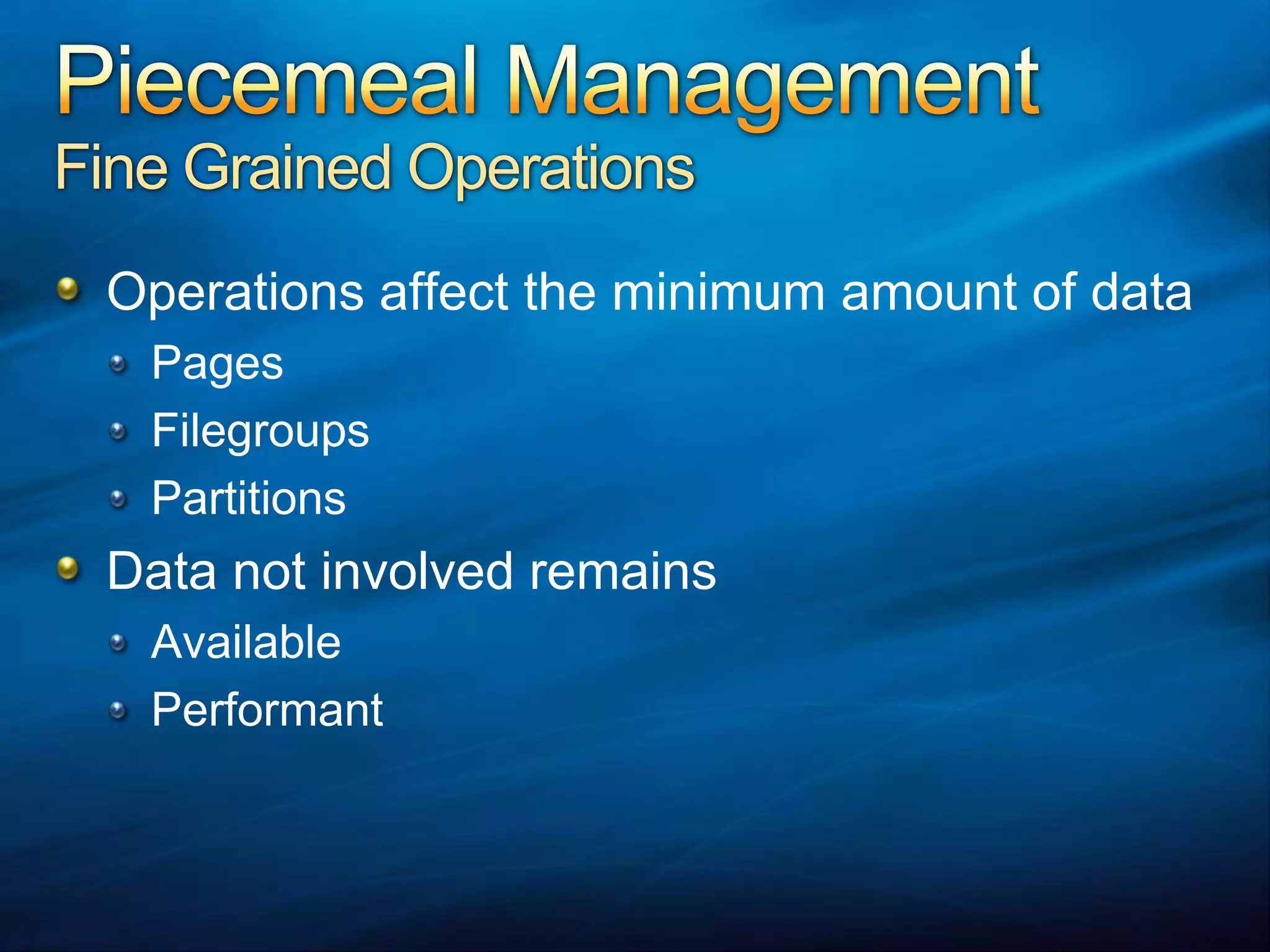 Piecemeal Management
Fine Grained Operations

Operations affect the minimum amount of data
Pages
Filegroups
Partitions
Data not involved remains
Available
Performant